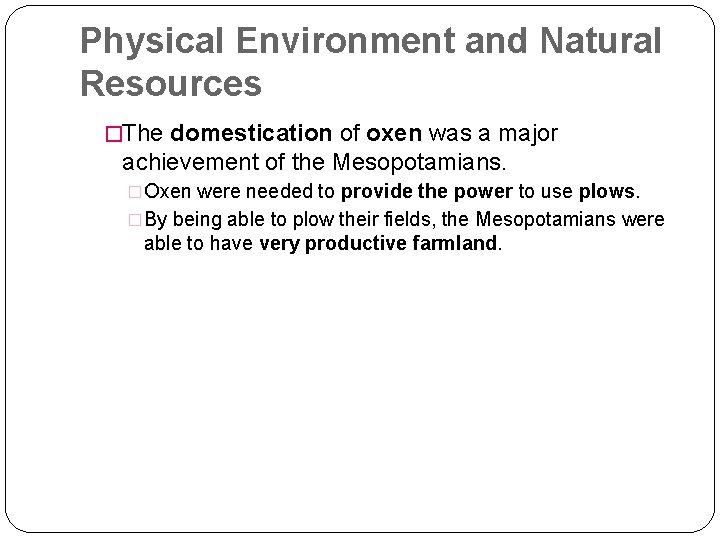 Physical Environment and Natural Resources

The domestication of oxen was a major achievement of the Mesopotamians.

Oxen were needed to provide the power to use plows.

By being able to plow their fields, the Mesopotamians were able to have very productive farmland.